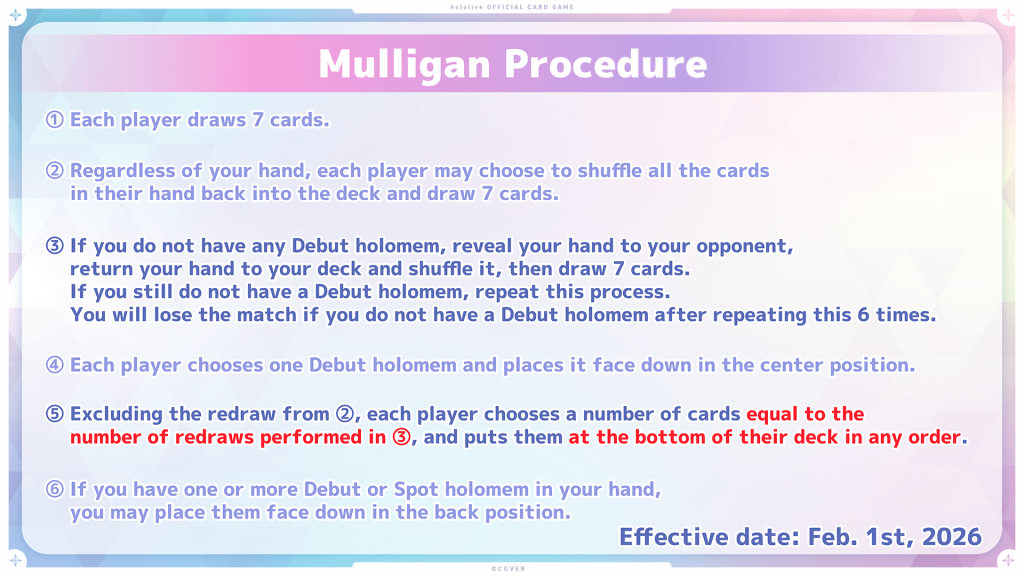 hololive OFFICIAL CARD GAME

Mulligan Procedure

① Each player draws 7 cards.

② Regardless of your hand, each player may choose to shuffle all the cards in their hand back into the deck and draw 7 cards.

③ If you do not have any Debut holomem, reveal your hand to your opponent, return your hand to your deck and shuffle it, then draw 7 cards. If you still do not have a Debut holomem, repeat this process. You will lose the match if you do not have a Debut holomem after repeating this 6 times.

④ Each player chooses one Debut holomem and places it face down in the center position.

⑤ Excluding the redraw from ②, each player chooses a number of cards equal to the number of redraws performed in ③, and puts them at the bottom of their deck in any order.

⑥ If you have one or more Debut or Spot holomem in your hand, you may place them face down in the back position.

Effective date: Feb. 1st, 2026

©COVER